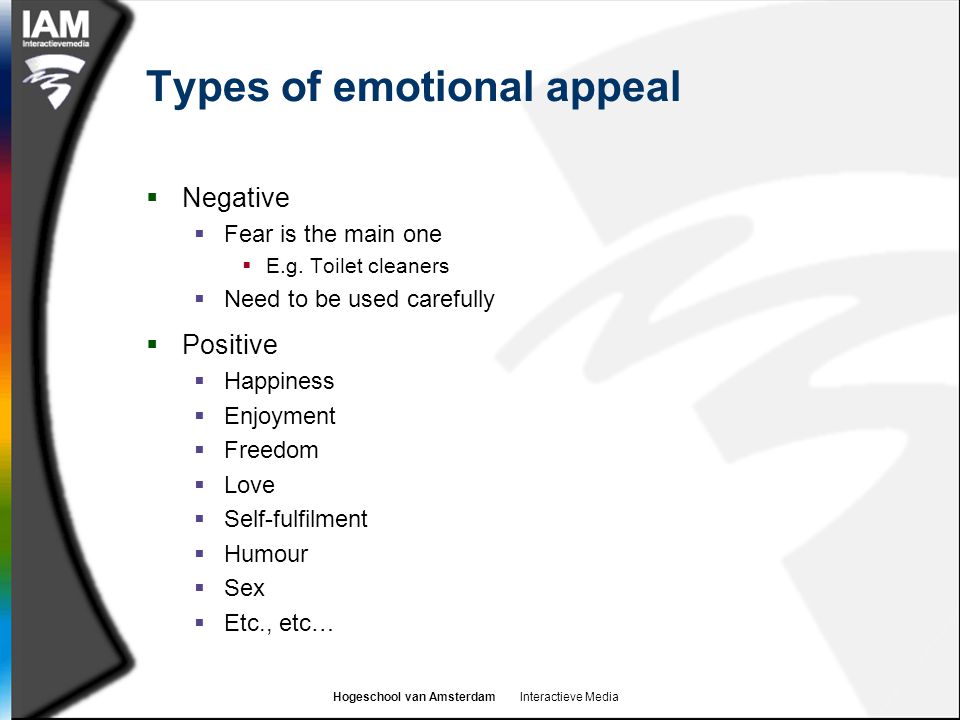 IAM
Interactievemedia

Types of emotional appeal

- Negative
  - Fear is the main one
    - E.g. Toilet cleaners
  - Need to be used carefully
- Positive
  - Happiness
  - Enjoyment
  - Freedom
  - Love
  - Self-fulfilment
  - Humour
  - Sex
  - Etc., etc…

Hogeschool van Amsterdam Interactieve Media